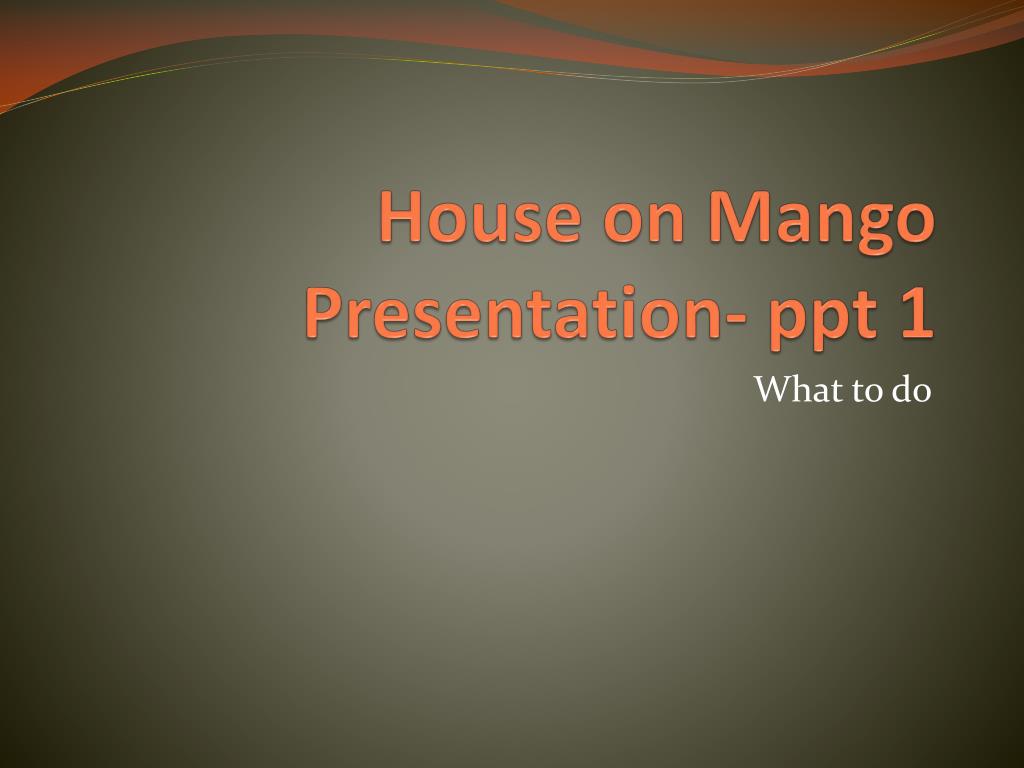 House on Mango Presentation- ppt 1

What to do